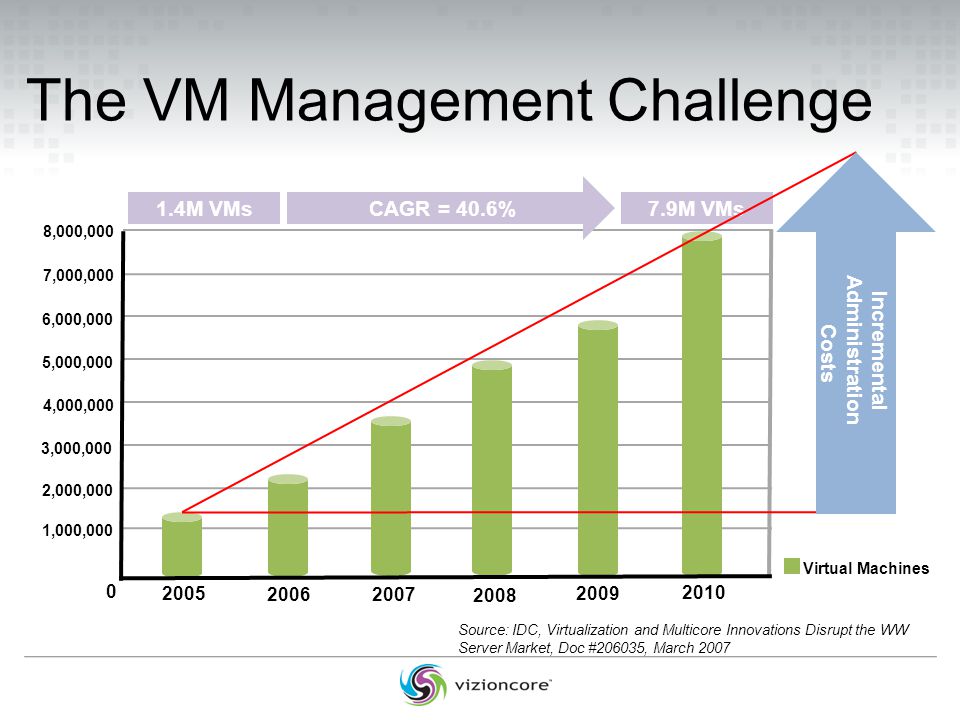 The VM Management Challenge

1.4M VMs

CAGR = 40.6%

7.9M VMs

8,000,000
7,000,000
6,000,000
5,000,000
4,000,000
3,000,000
2,000,000
1,000,000
0

2005 2006 2007 2008 2009 2010

Incremental Administration Costs

Virtual Machines

Source: IDC, Virtualization and Multicore Innovations Disrupt the WW Server Market, Doc #206035, March 2007

vizioncore